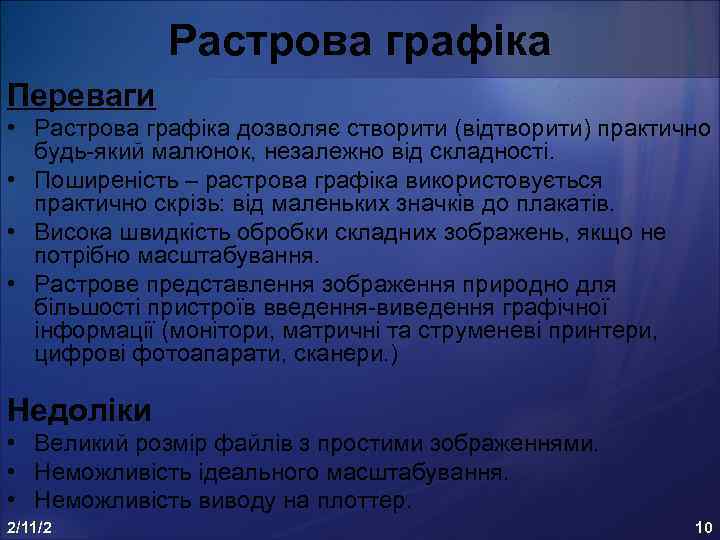 Растрова графіка

Переваги

• Растрова графіка дозволяє створити (відтворити) практично будь-який малюнок, незалежно від складності.
• Поширеність – растрова графіка використовується практично скрізь: від маленьких значків до плакатів.
• Висока швидкість обробки складних зображень, якщо не потрібно масштабування.
• Растрове представлення зображення природно для більшості пристроїв введення-виведення графічної інформації (монітори, матричні та струменеві принтери, цифрові фотоапарати, сканери.)

Недоліки

• Великий розмір файлів з простими зображеннями.
• Неможливість ідеального масштабування.
• Неможливість виводу на плоттер.

2/11/2

10